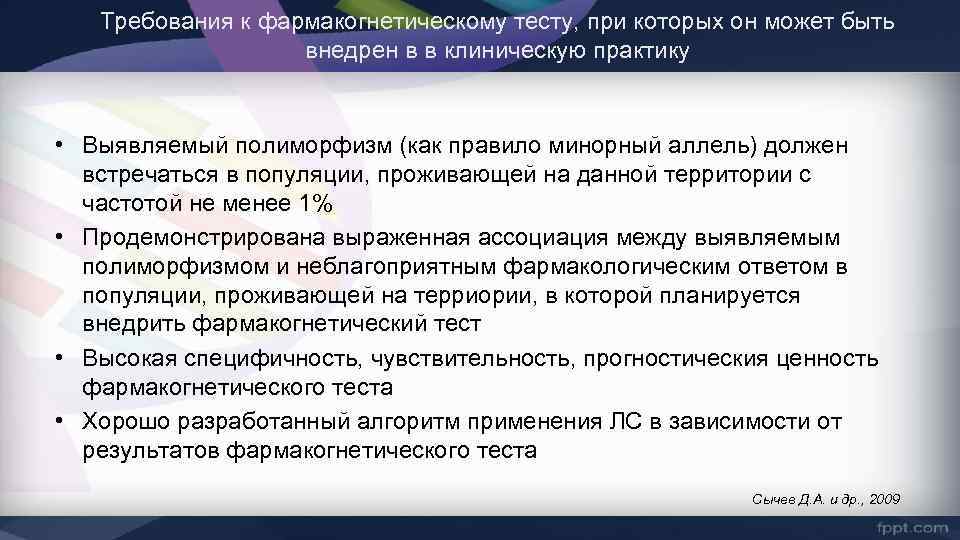 Требования к фармакогнетическому тесту, при которых он может быть внедрен в в клиническую практику

• Выявляемый полиморфизм (как правило минорный аллель) должен встречаться в популяции, проживающей на данной территории с частотой не менее 1%
• Продемонстрирована выраженная ассоциация между выявляемым полиморфизмом и неблагоприятным фармакологическим ответом в популяции, проживающей на терриории, в которой планируется внедрить фармакогнетический тест
• Высокая специфичность, чувствительность, прогностическия ценность фармакогнетического теста
• Хорошо разработанный алгоритм применения ЛС в зависимости от результатов фармакогнетического теста

Сычев Д.А. и др., 2009

fppt.com